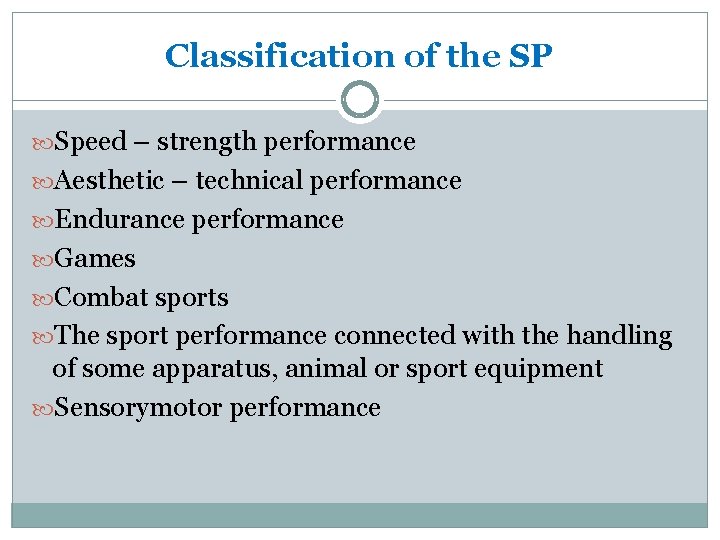 Classification of the SP

Speed – strength performance

Aesthetic – technical performance

Endurance performance

Games

Combat sports

The sport performance connected with the handling of some apparatus, animal or sport equipment

Sensorymotor performance